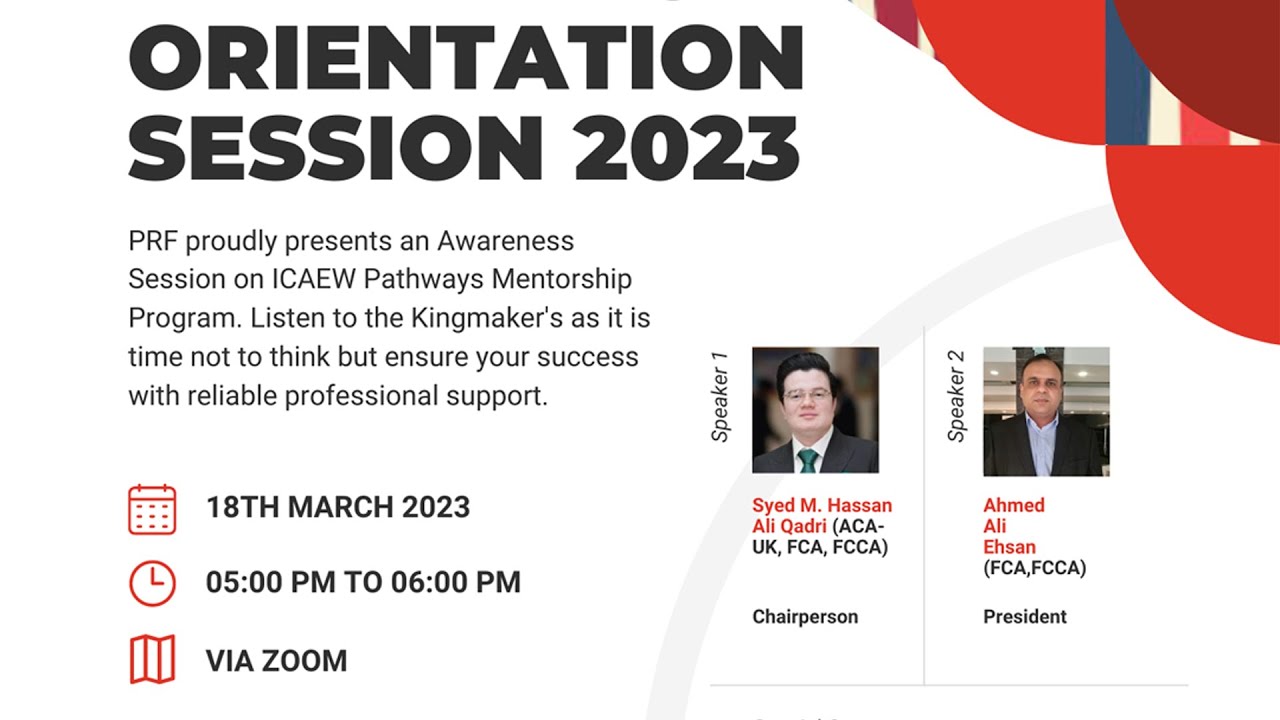 ORIENTATION SESSION 2023

PRF proudly presents an Awareness Session on ICAEW Pathways Mentorship Program. Listen to the Kingmaker's as it is time not to think but ensure your success with reliable professional support.

18TH MARCH 2023

05:00 PM TO 06:00 PM

VIA ZOOM

Speaker 1

Syed M. Hassan Ali Qadri (ACA-UK, FCA, FCCA)

Chairperson

Speaker 2

Ahmed Ali Ehsan (FCA,FCCA)

President